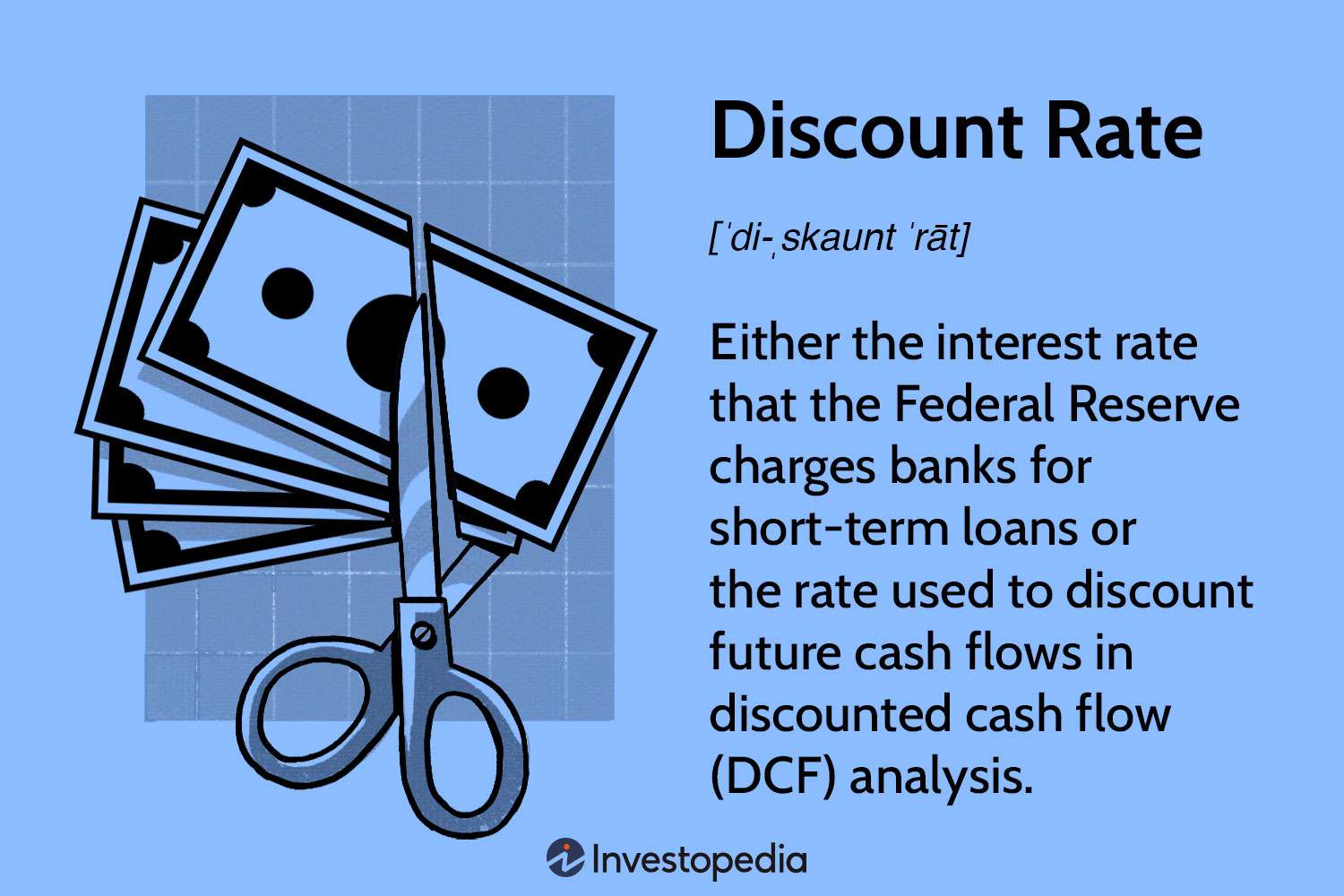 Discount Rate

[ˈdi-ˌskaunt ˈrāt]

Either the interest rate that the Federal Reserve charges banks for short-term loans or the rate used to discount future cash flows in discounted cash flow (DCF) analysis.

Investopedia